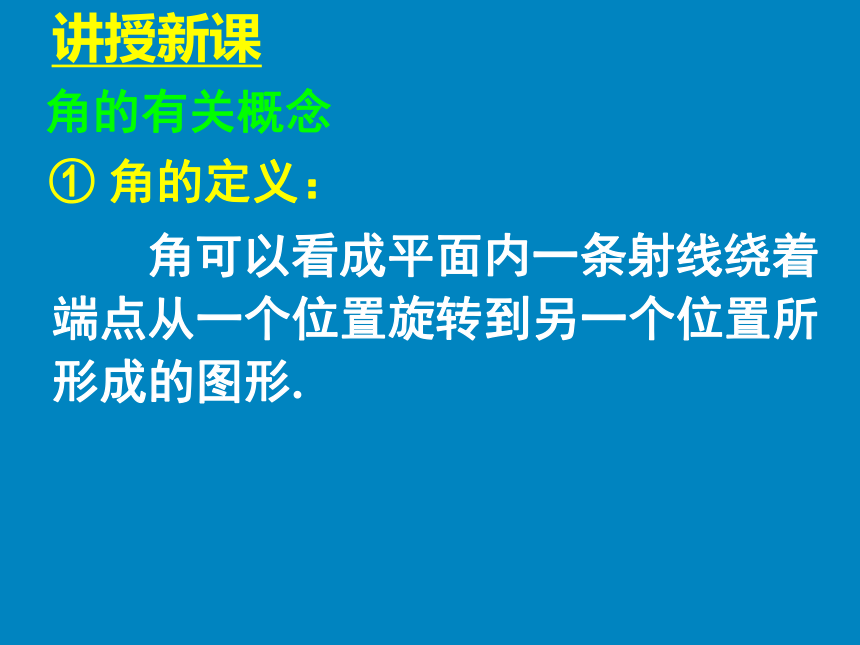 讲授新课

角的有关概念

① 角的定义：

角可以看成平面内一条射线绕着端点从一个位置旋转到另一个位置所形成的图形.